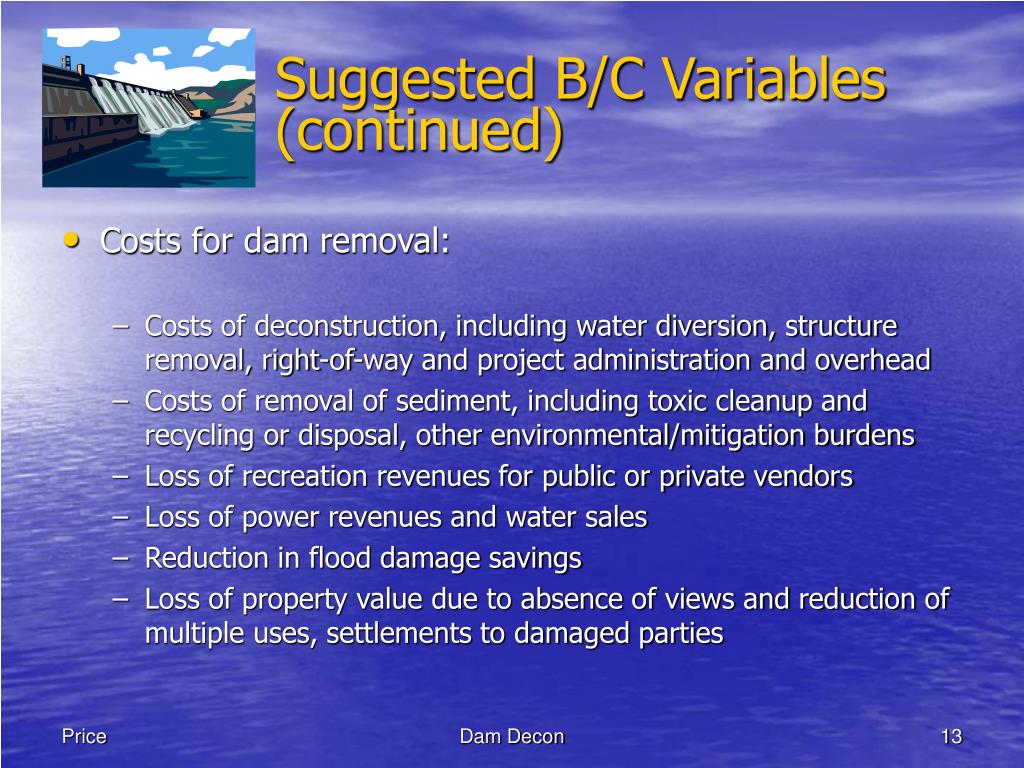 Suggested B/C Variables (continued)

• Costs for dam removal:

– Costs of deconstruction, including water diversion, structure removal, right-of-way and project administration and overhead
– Costs of removal of sediment, including toxic cleanup and recycling or disposal, other environmental/mitigation burdens
– Loss of recreation revenues for public or private vendors
– Loss of power revenues and water sales
– Reduction in flood damage savings
– Loss of property value due to absence of views and reduction of multiple uses, settlements to damaged parties

Price Dam Decon 13